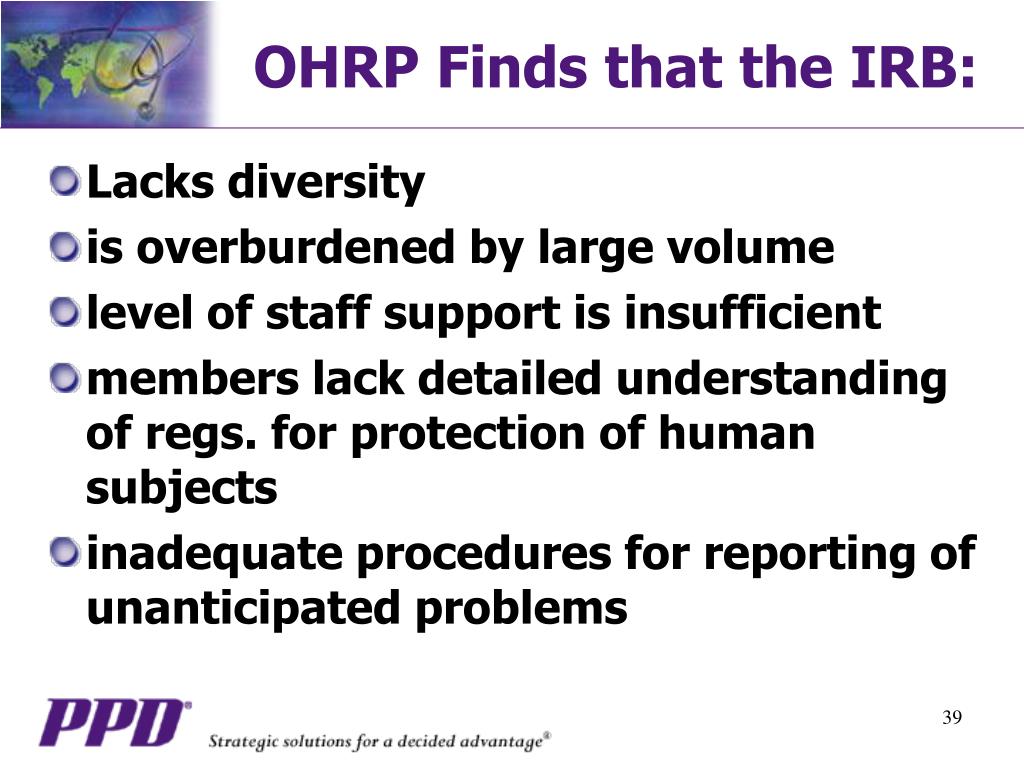 OHRP Finds that the IRB:

Lacks diversity

is overburdened by large volume

level of staff support is insufficient

members lack detailed understanding of regs. for protection of human subjects

inadequate procedures for reporting of unanticipated problems

PPD®

Strategic solutions for a decided advantage®

39